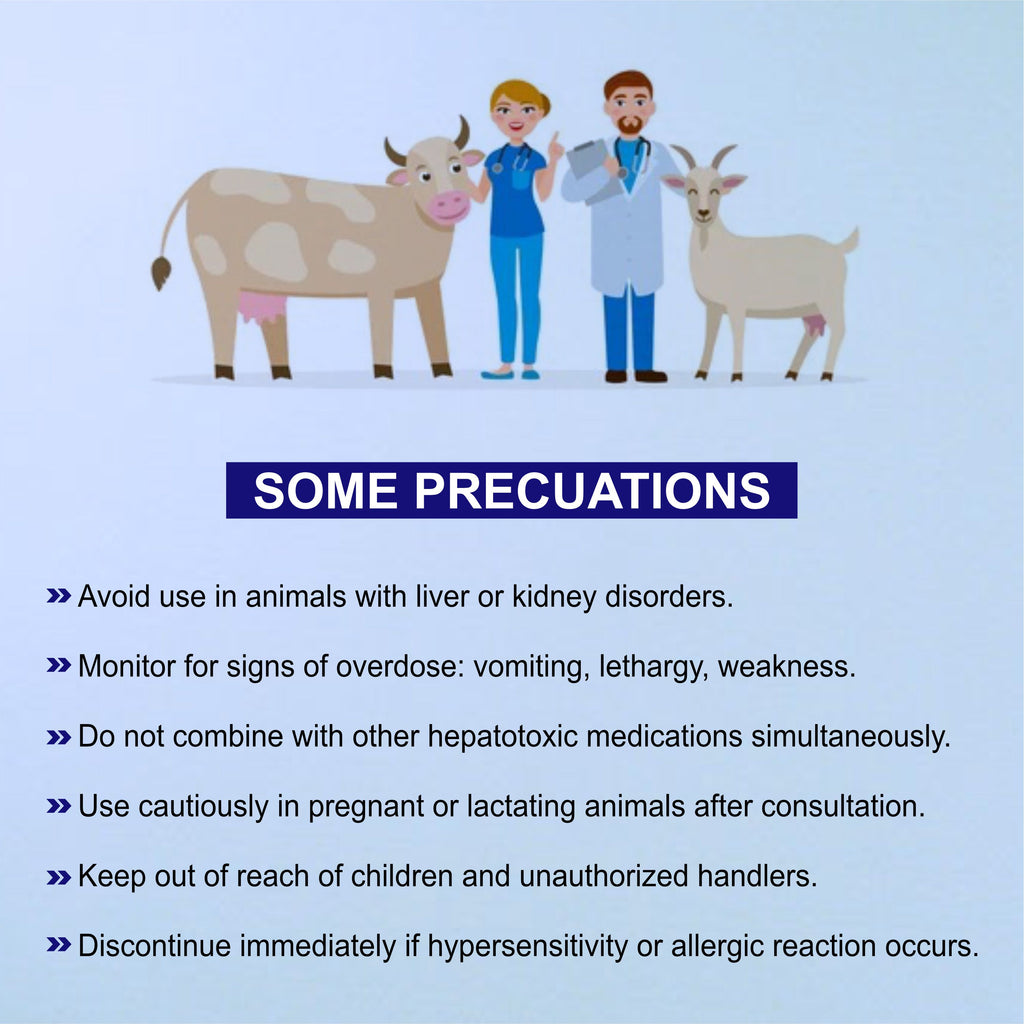 SOME PRECUATIONS

» Avoid use in animals with liver or kidney disorders.

» Monitor for signs of overdose: vomiting, lethargy, weakness.

» Do not combine with other hepatotoxic medications simultaneously.

» Use cautiously in pregnant or lactating animals after consultation.

» Keep out of reach of children and unauthorized handlers.

» Discontinue immediately if hypersensitivity or allergic reaction occurs.